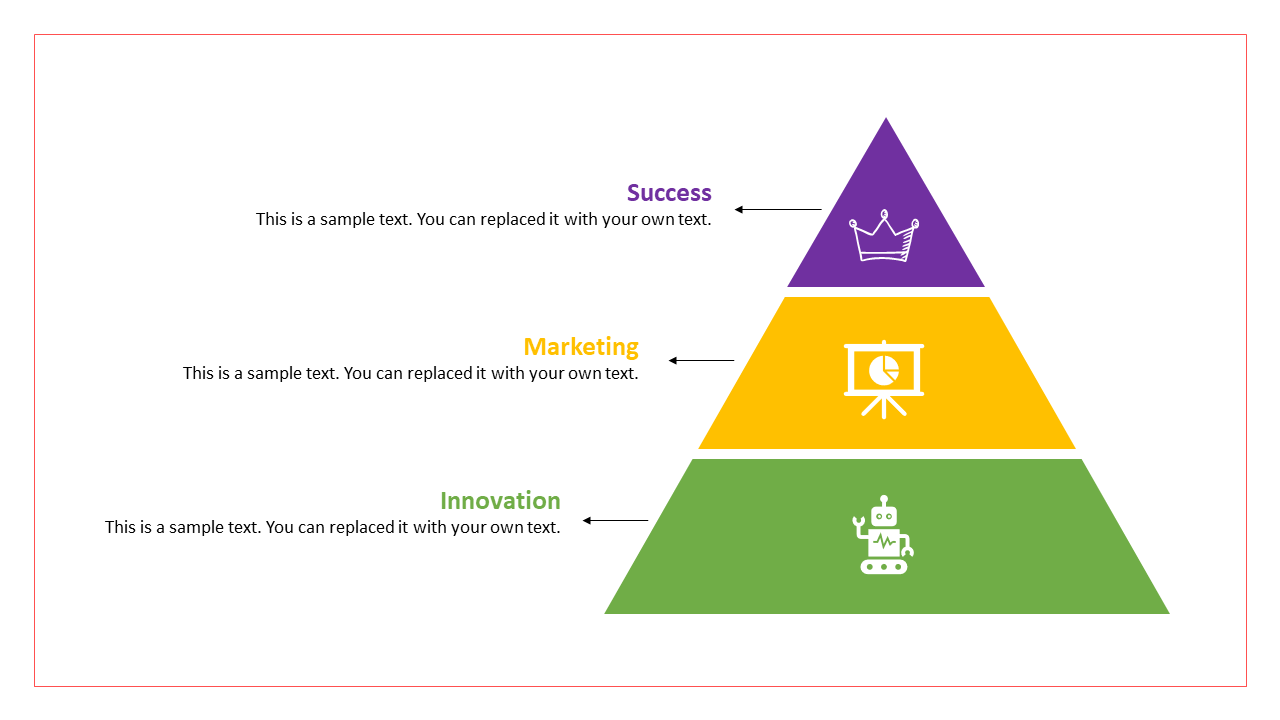 Success
This is a sample text. You can replaced it with your own text.

Marketing
This is a sample text. You can replaced it with your own text.

Innovation
This is a sample text. You can replaced it with your own text.